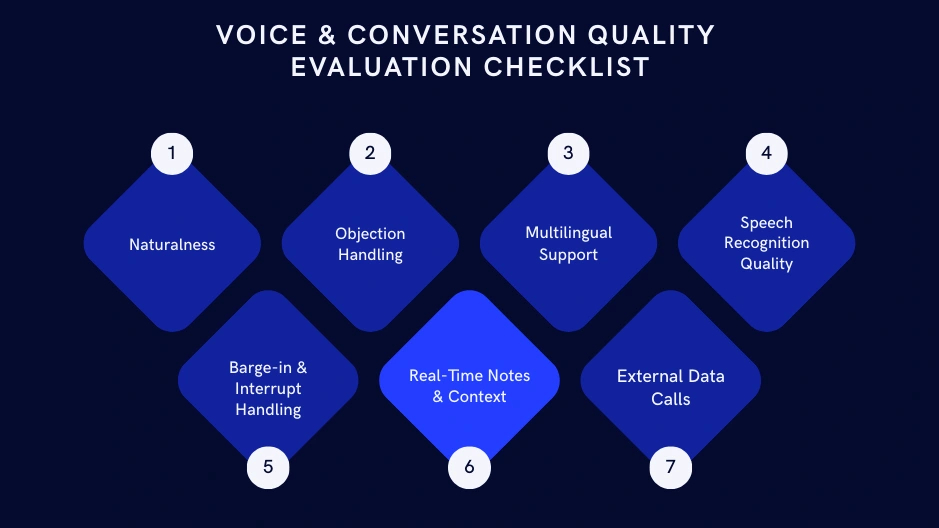 VOICE & CONVERSATION QUALITY EVALUATION CHECKLIST

1
Naturalness

2
Objection Handling

3
Multilingual Support

4
Speech Recognition Quality

Barge-in & Interrupt Handling
5

Real-Time Notes & Context
6

External Data Calls
7